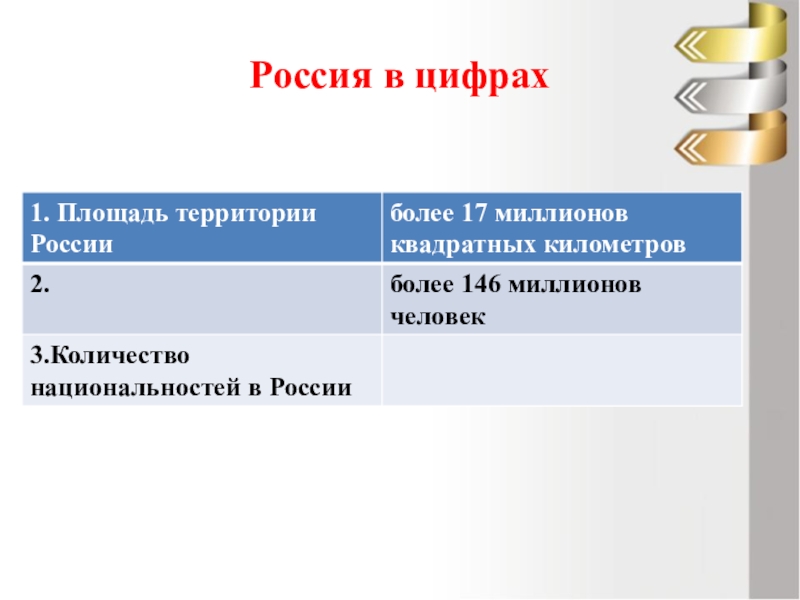 Россия в цифрах

| 1. Площадь территории России | более 17 миллионов квадратных километров |
|---|---|
| 2. | более 146 миллионов человек |
| 3.Количество национальностей в России | |